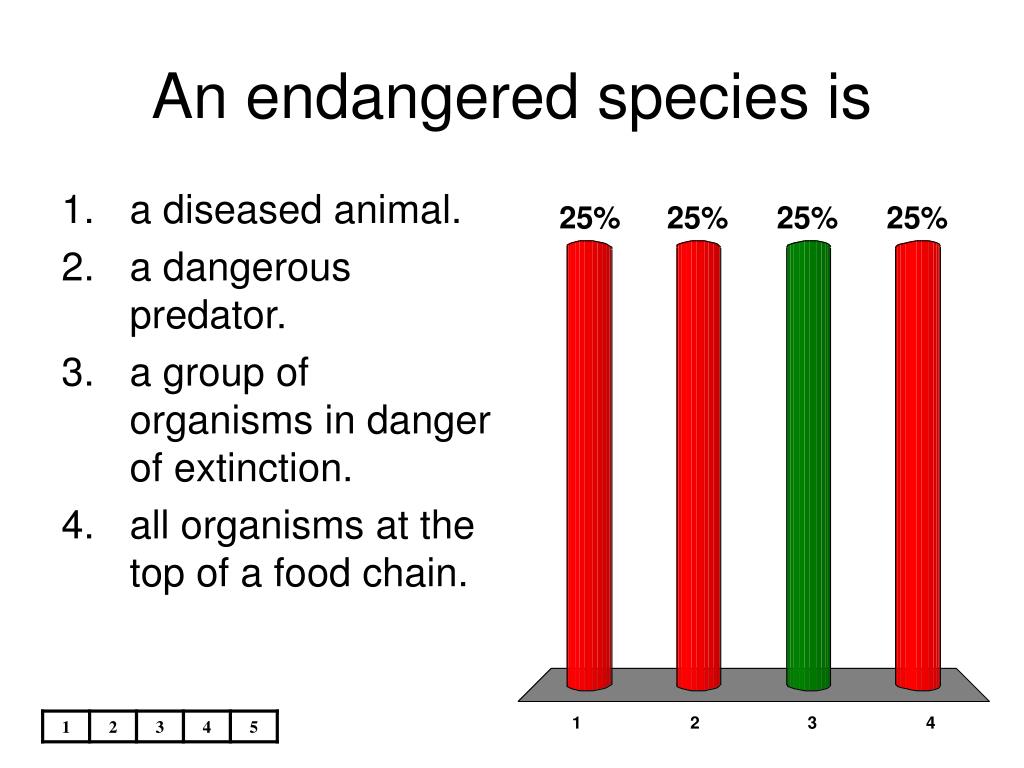 An endangered species is

1. a diseased animal.
2. a dangerous predator.
3. a group of organisms in danger of extinction.
4. all organisms at the top of a food chain.

25% 25% 25% 25%

1 2 3 4

| 1 | 2 | 3 | 4 | 5 |
|---|---|---|---|---|